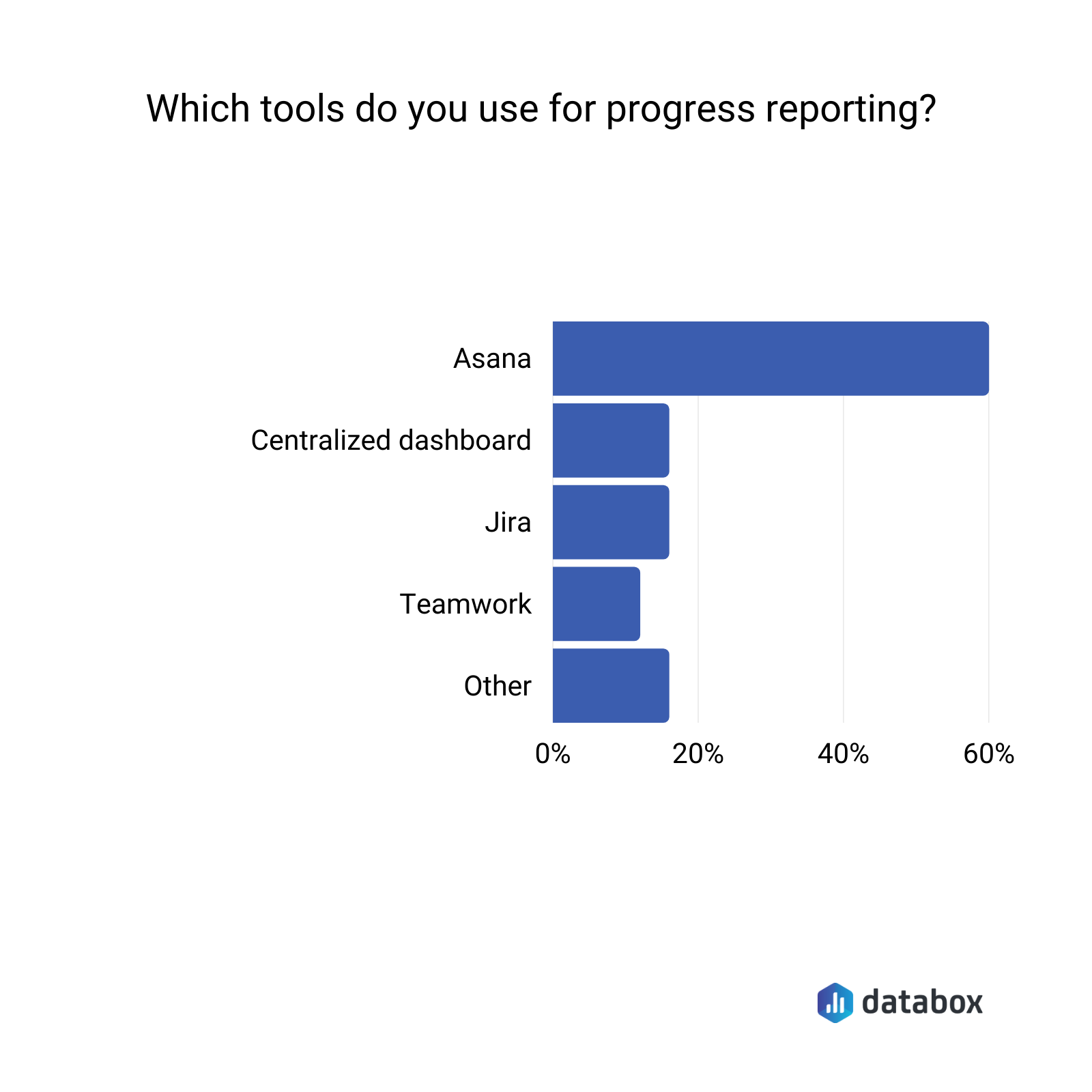 Which tools do you use for progress reporting?

Asana

Centralized dashboard

Jira

Teamwork

Other

0%

20%

40%

60%

databox